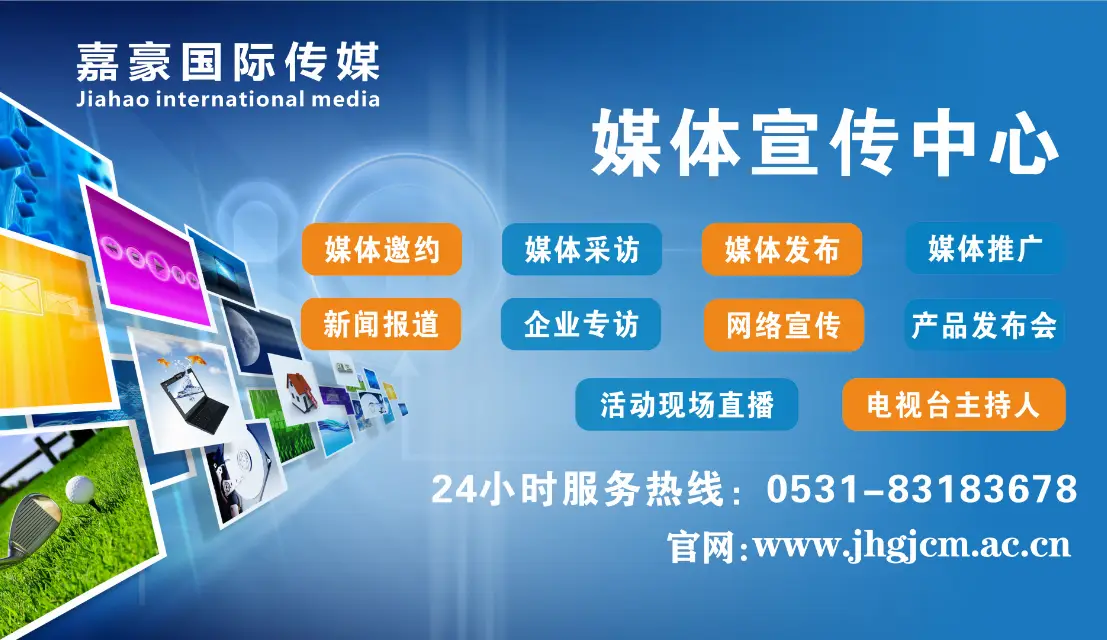 嘉豪国际传媒
Jiahao international media

媒体宣传中心

媒体邀约 媒体采访 媒体发布 媒体推广

新闻报道 企业专访 网络宣传 产品发布会

活动现场直播 电视台主持人

24小时服务热线：0531-83183678

官网:www.jhgjcm.ac.cn